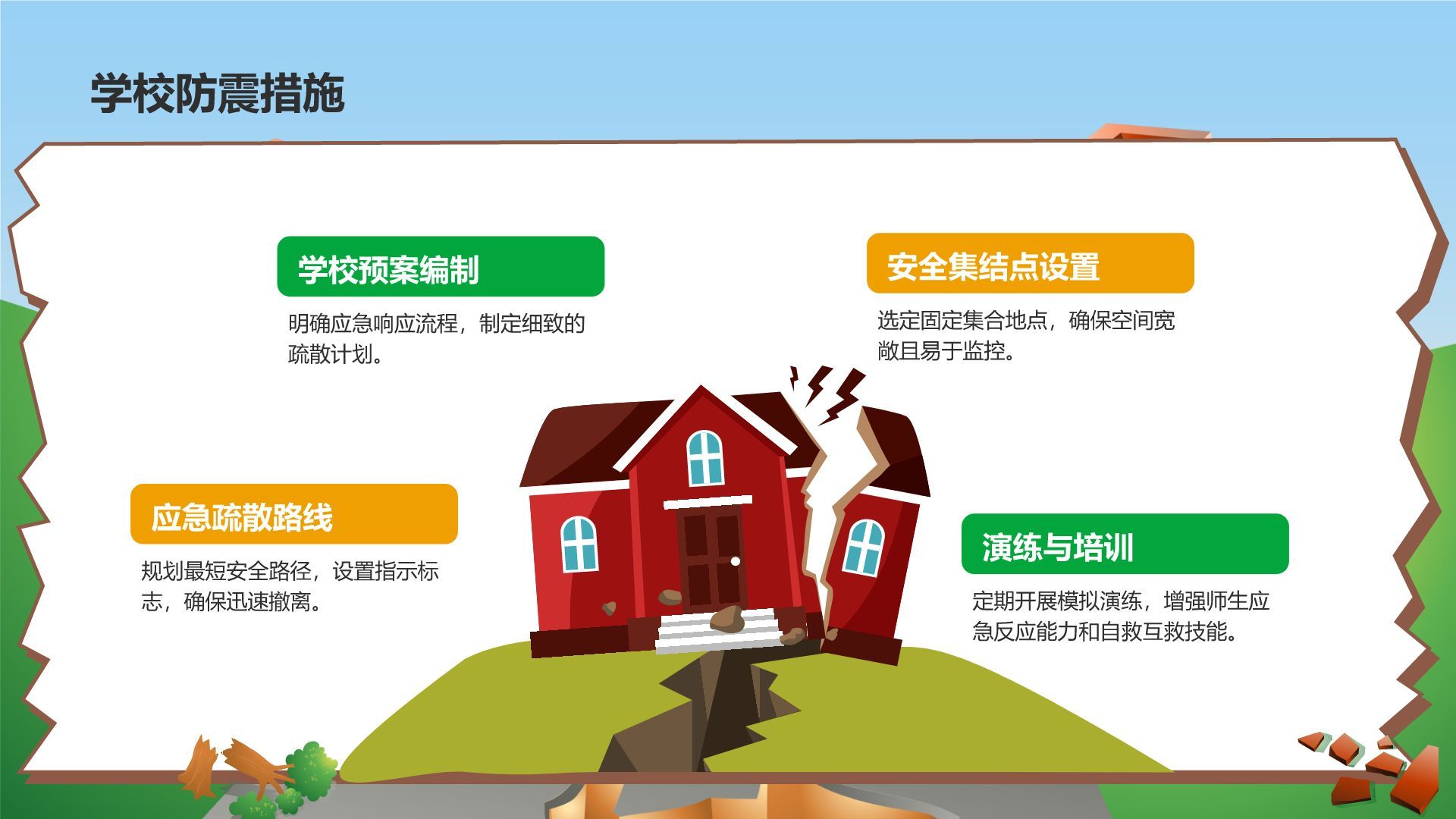 学校防震措施

学校预案编制

明确应急响应流程，制定细致的疏散计划。

安全集结点设置

选定固定集合地点，确保空间宽敞且易于监控。

应急疏散路线

规划最短安全路径，设置指示标志，确保迅速撤离。

演练与培训

定期开展模拟演练，增强师生应急反应能力和自救互救技能。